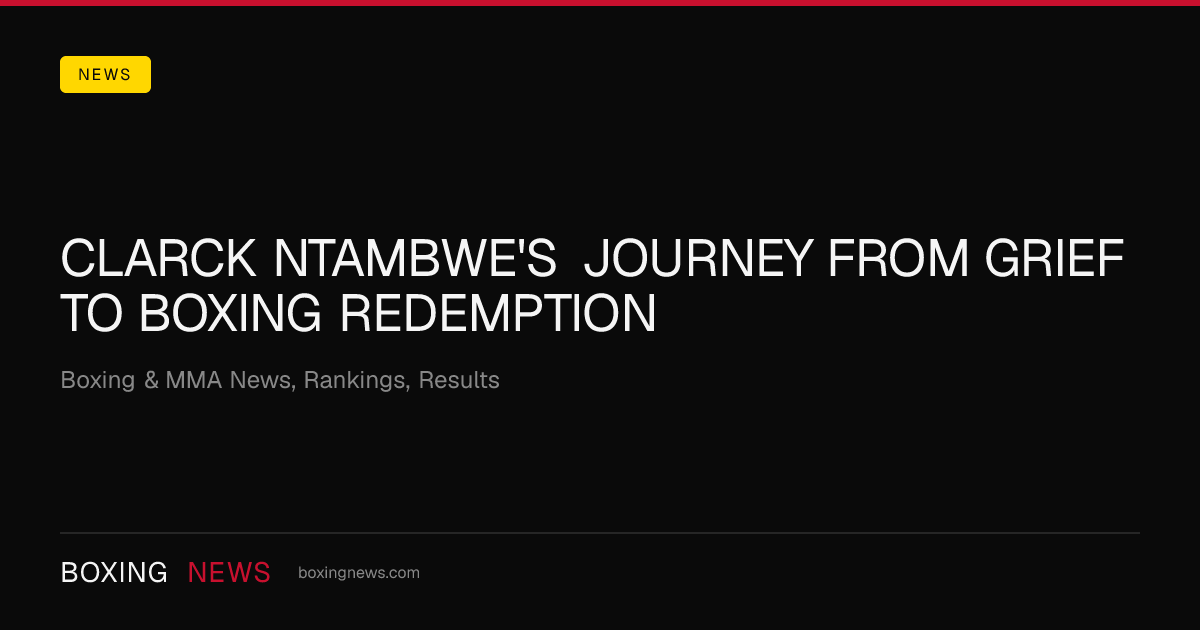 NEWS

CLARCK NTAMBWE'S JOURNEY FROM GRIEF TO BOXING REDEMPTION

Boxing & MMA News, Rankings, Results

BOXING NEWS boxingnews.com